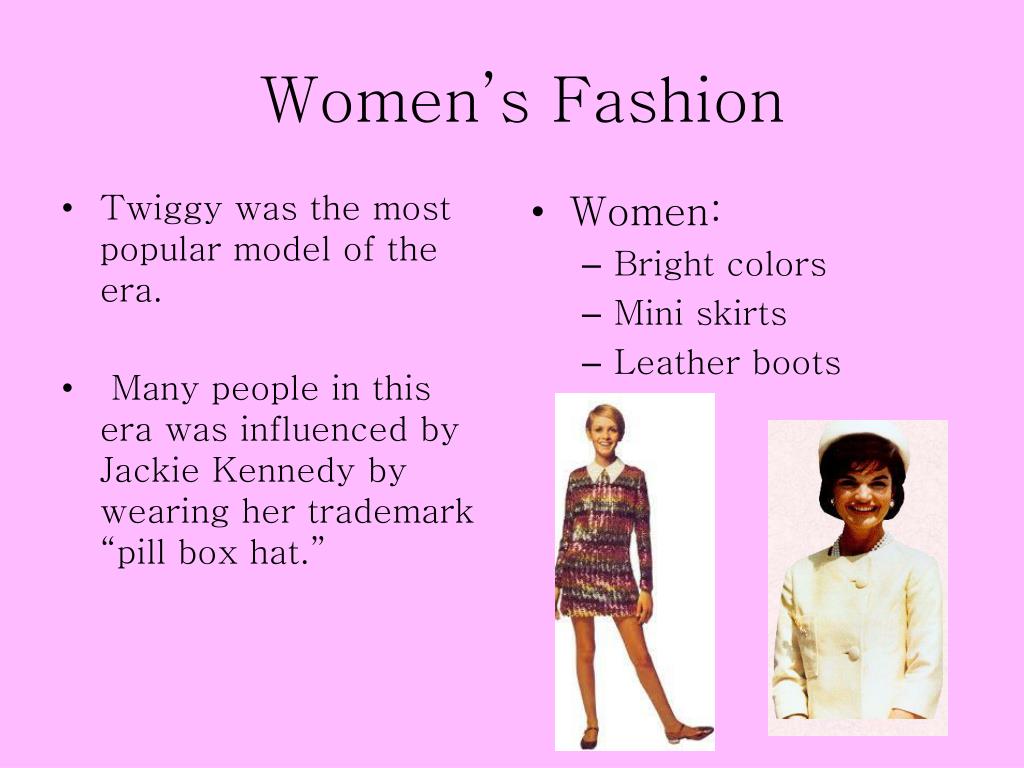 Women's Fashion

• Twiggy was the most popular model of the era.

• Many people in this era was influenced by Jackie Kennedy by wearing her trademark "pill box hat."

• Women:
– Bright colors
– Mini skirts
– Leather boots